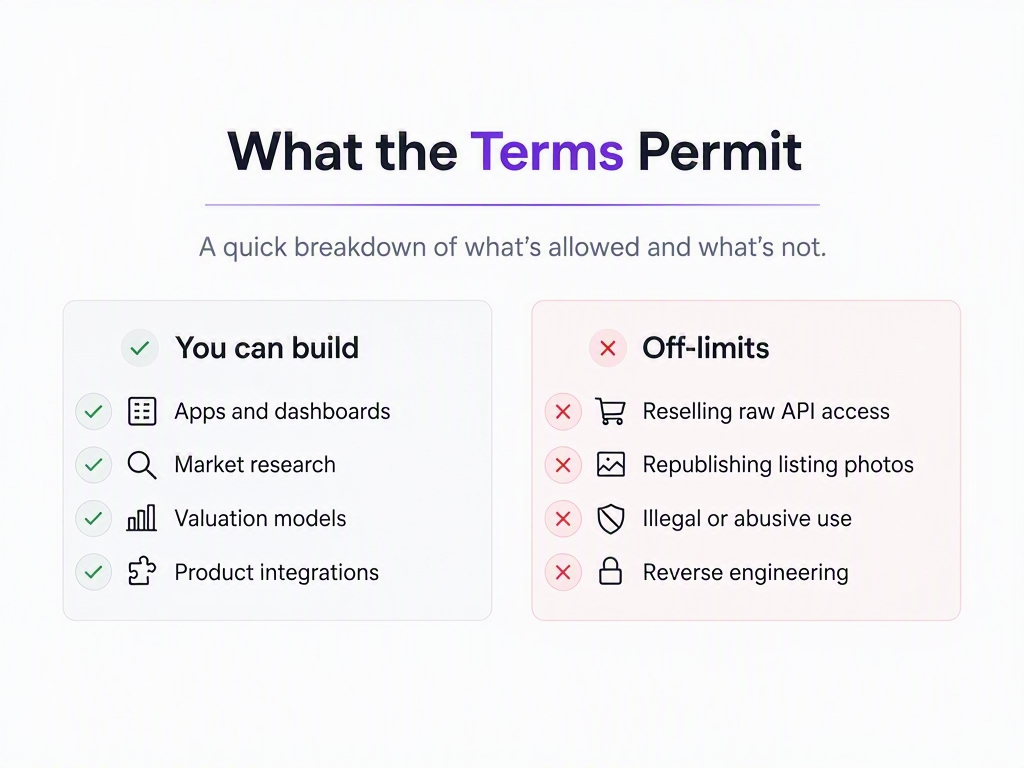 What the Terms Permit

A quick breakdown of what's allowed and what's not.

You can build

Apps and dashboards

Market research

Valuation models

Product integrations

Off-limits

Reselling raw API access

Republishing listing photos

Illegal or abusive use

Reverse engineering